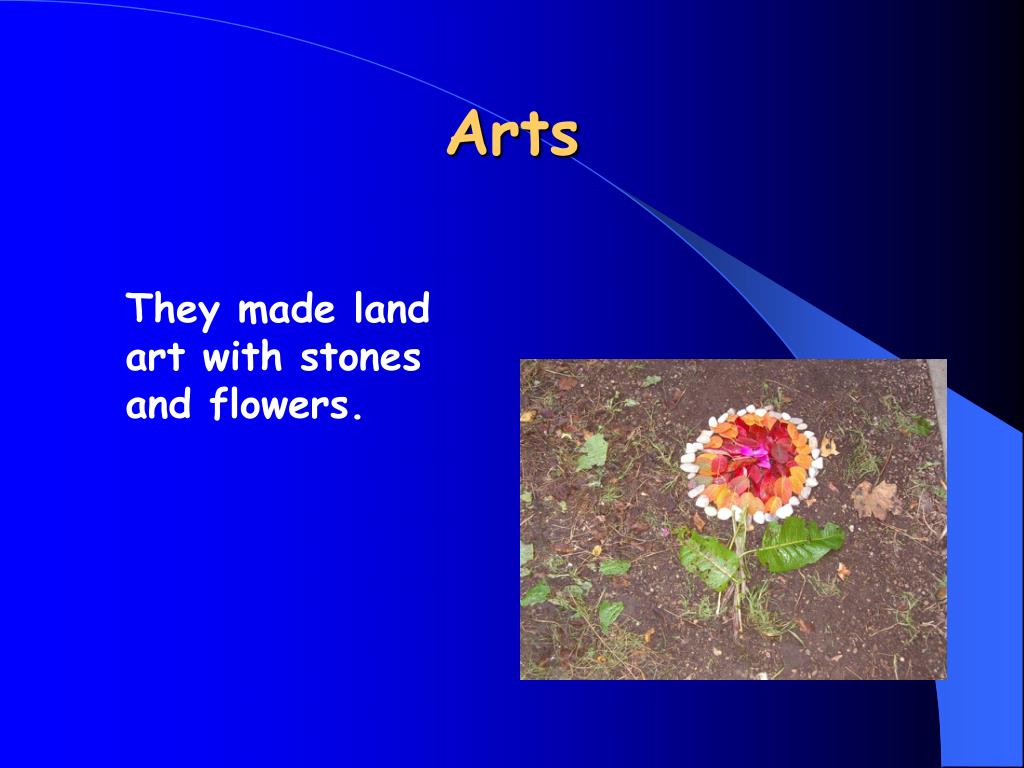 Arts

They made land art with stones and flowers.